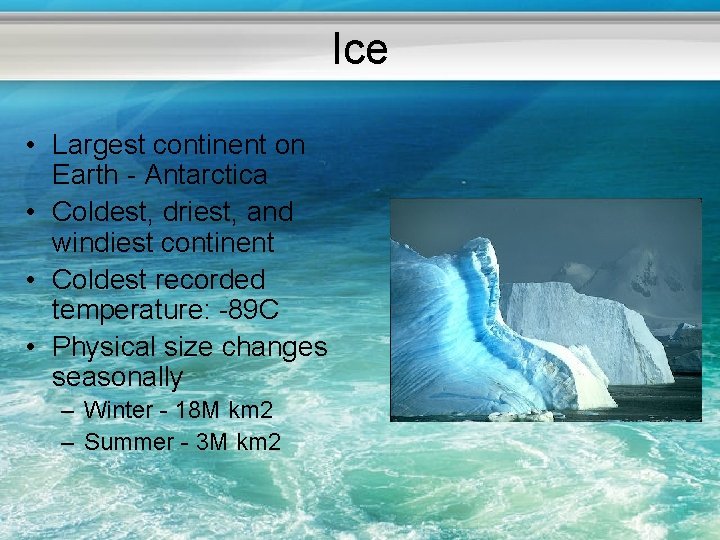 Ice

• Largest continent on Earth - Antarctica
• Coldest, driest, and windiest continent
• Coldest recorded temperature: -89C
• Physical size changes seasonally
– Winter - 18M km2
– Summer - 3M km2